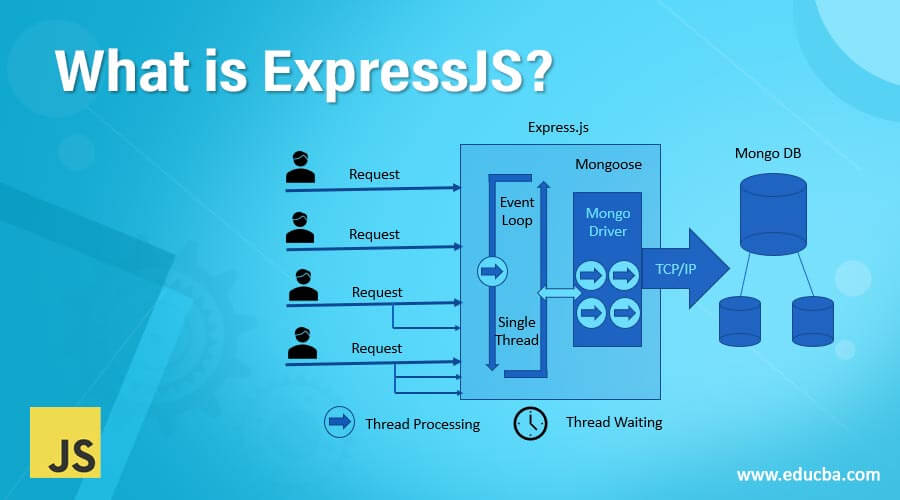 What is ExpressJS?

Express.js

Request

Request

Request

Request

Mongoose

Event Loop

Single Thread

Mongo Driver

TCP/IP

Mongo DB

Thread Processing

Thread Waiting

JS

www.educba.com